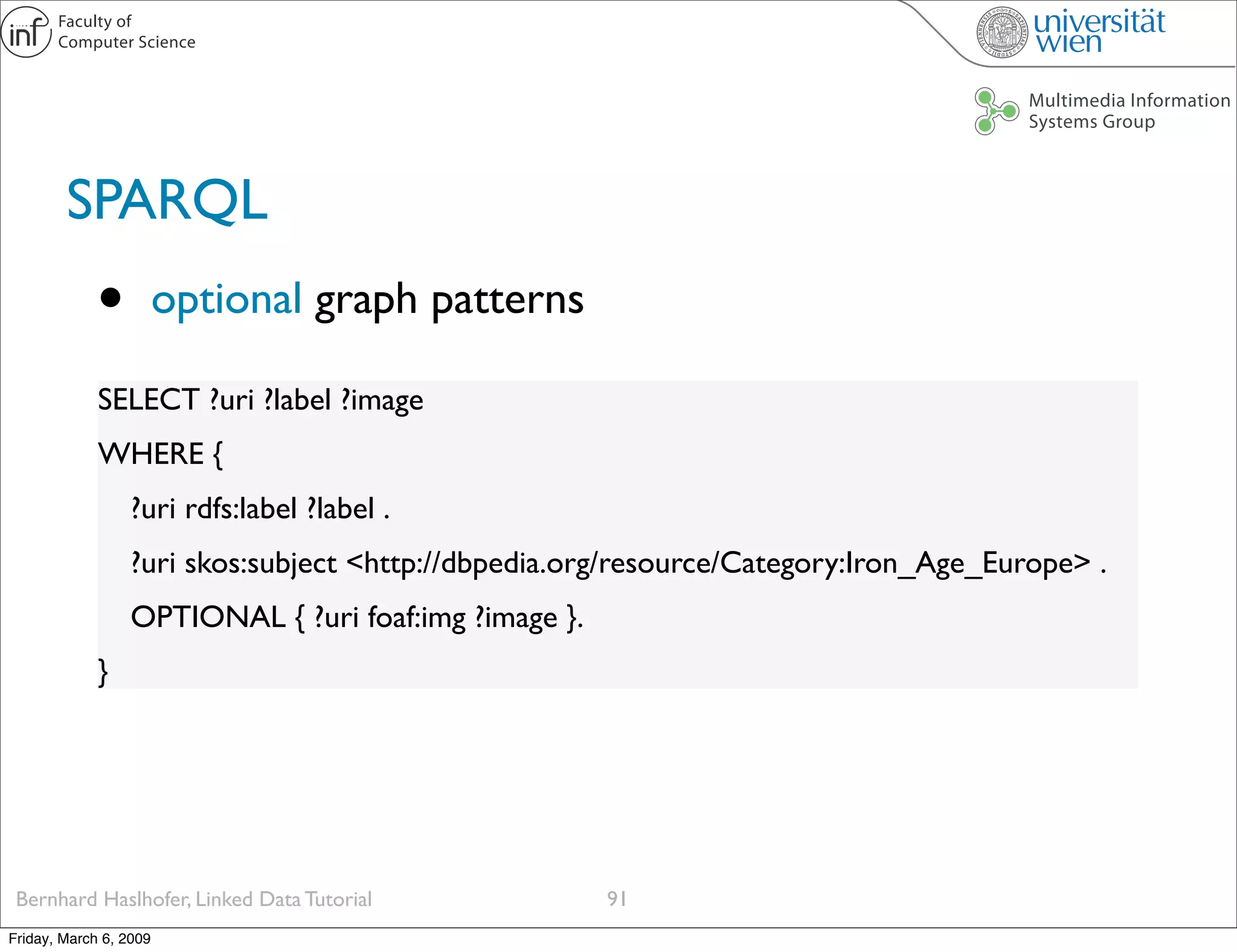 inf Faculty of Computer Science

universität wien

Multimedia Information Systems Group

SPARQL

• optional graph patterns

SELECT ?uri ?label ?image
WHERE {
?uri rdfs:label ?label .
?uri skos:subject <http://dbpedia.org/resource/Category:Iron_Age_Europe> .
OPTIONAL { ?uri foaf:img ?image }.
}

Bernhard Haslhofer, Linked Data Tutorial 91

Friday, March 6, 2009